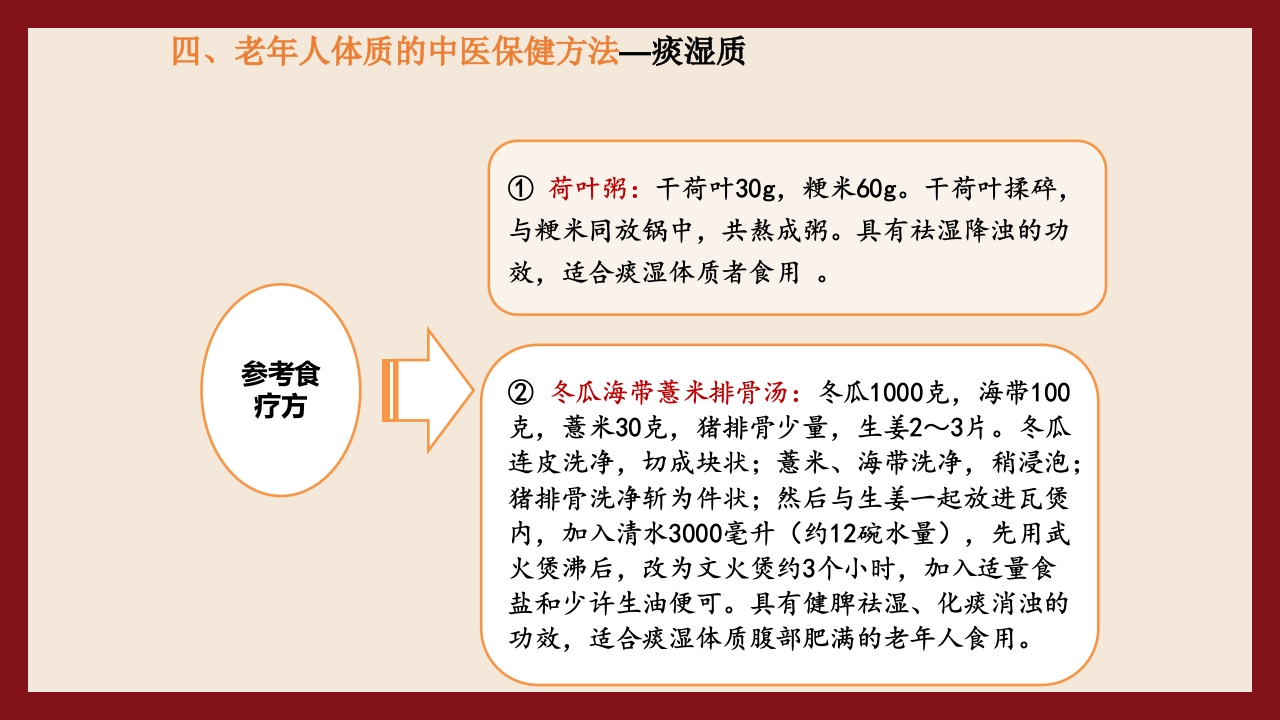 四、老年人体质的中医保健方法—痰湿质

参考食疗方

① 荷叶粥：干荷叶30g，粳米60g。干荷叶揉碎，与粳米同放锅中，共熬成粥。具有祛湿降浊的功效，适合痰湿体质者食用 。

② 冬瓜海带薏米排骨汤：冬瓜1000克，海带100克，薏米30克，猪排骨少量，生姜2～3片。冬瓜连皮洗净，切成块状；薏米、海带洗净，稍浸泡；猪排骨洗净斩为件状；然后与生姜一起放进瓦煲内，加入清水3000毫升（约12碗水量），先用武火煲沸后，改为文火煲约3个小时，加入适量食盐和少许生油便可。具有健脾祛湿、化痰消浊的功效，适合痰湿体质腹部肥满的老年人食用。